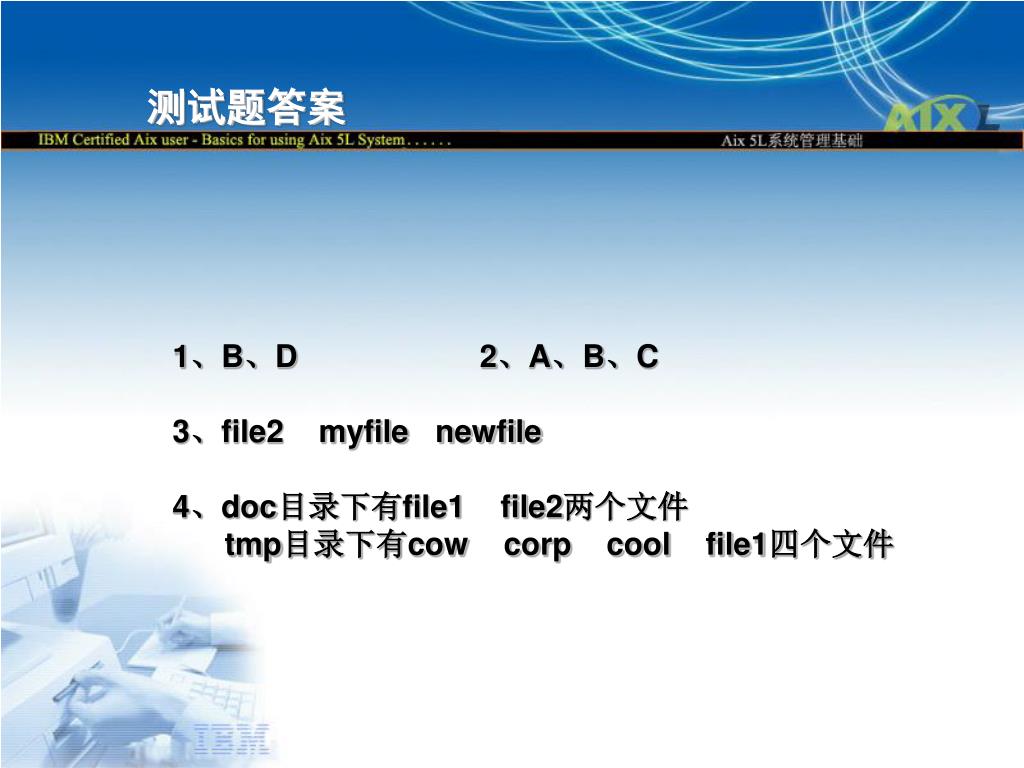 测试题答案

IBM Certified Aix user - Basics for using Aix 5L System . . . . . .

Aix 5L系统管理基础

AIX 5L

1、B、D 2、A、B、C

3、file2 myfile newfile

4、doc目录下有file1 file2两个文件
tmp目录下有cow corp cool file1四个文件

IBM